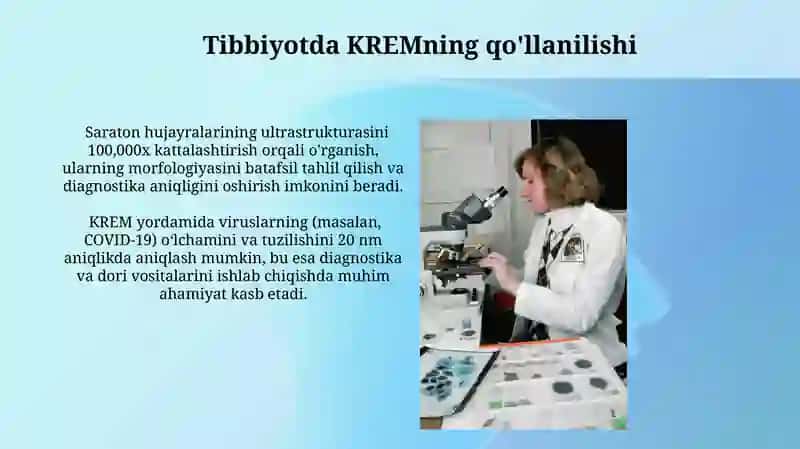 Tibbiyotda KREMning qo'llanilishi

Saraton hujayralarining ultrastrukturasini 100,000x kattalashtirish orqali o'rganish, ularning morfologiyasini batafsil tahlil qilish va diagnostika aniqligini oshirish imkonini beradi.

KREM yordamida viruslarning (masalan, COVID-19) o'lchamini va tuzilishini 20 nm aniqlikda aniqlash mumkin, bu esa diagnostika va dori vositalarini ishlab chiqishda muhim ahamiyat kasb etadi.